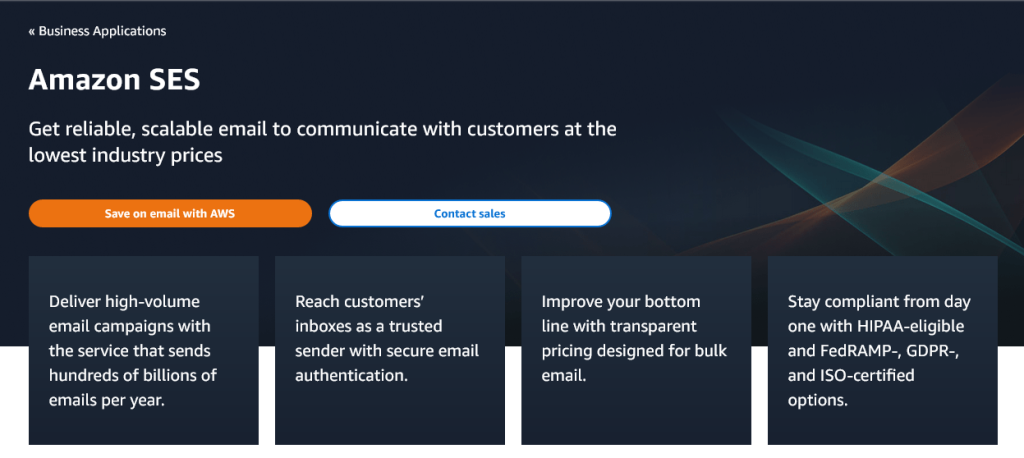 « Business Applications

Amazon SES

Get reliable, scalable email to communicate with customers at the lowest industry prices

Save on email with AWS

Contact sales

Deliver high-volume email campaigns with the service that sends hundreds of billions of emails per year.

Reach customers' inboxes as a trusted sender with secure email authentication.

Improve your bottom line with transparent pricing designed for bulk email.

Stay compliant from day one with HIPAA-eligible and FedRAMP-, GDPR-, and ISO-certified options.